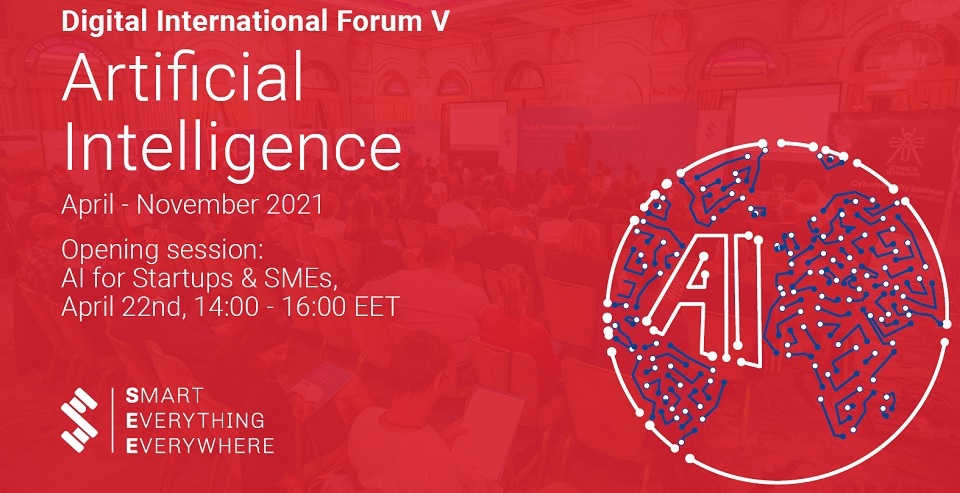 Digital International Forum V

Artificial Intelligence

April - November 2021

Opening session:
AI for Startups & SMEs,
April 22nd, 14:00 - 16:00 EET

SMART
EVERYTHING
EVERYWHERE

AI